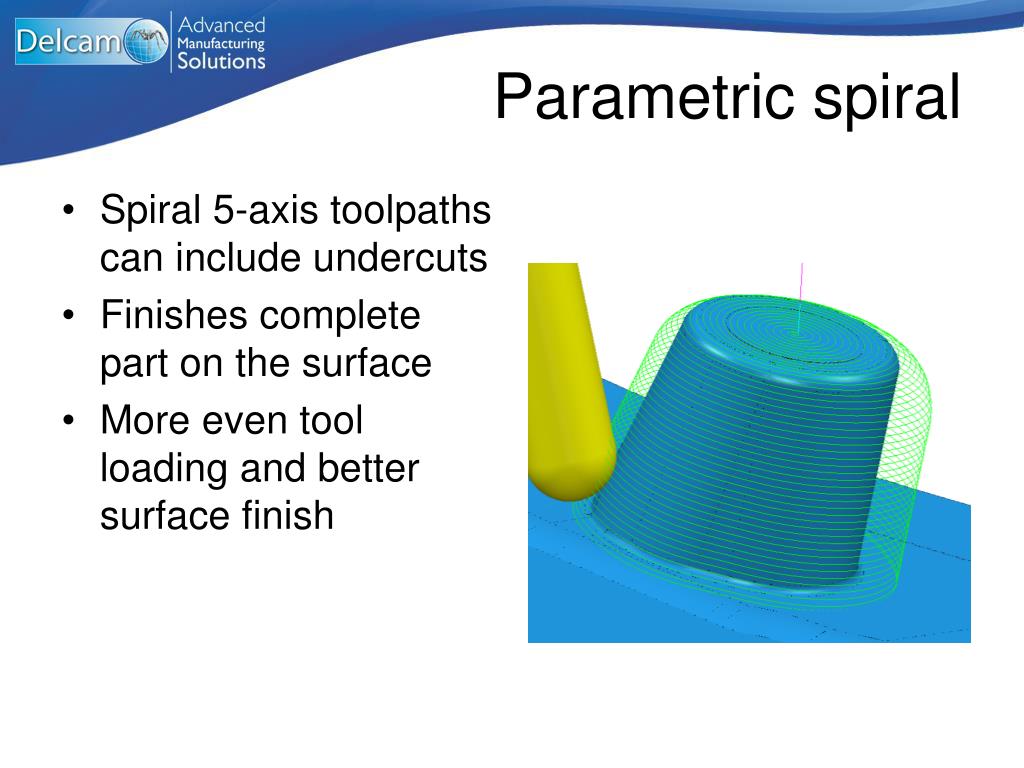 Delcam Advanced Manufacturing Solutions

Parametric spiral

• Spiral 5-axis toolpaths can include undercuts
• Finishes complete part on the surface
• More even tool loading and better surface finish